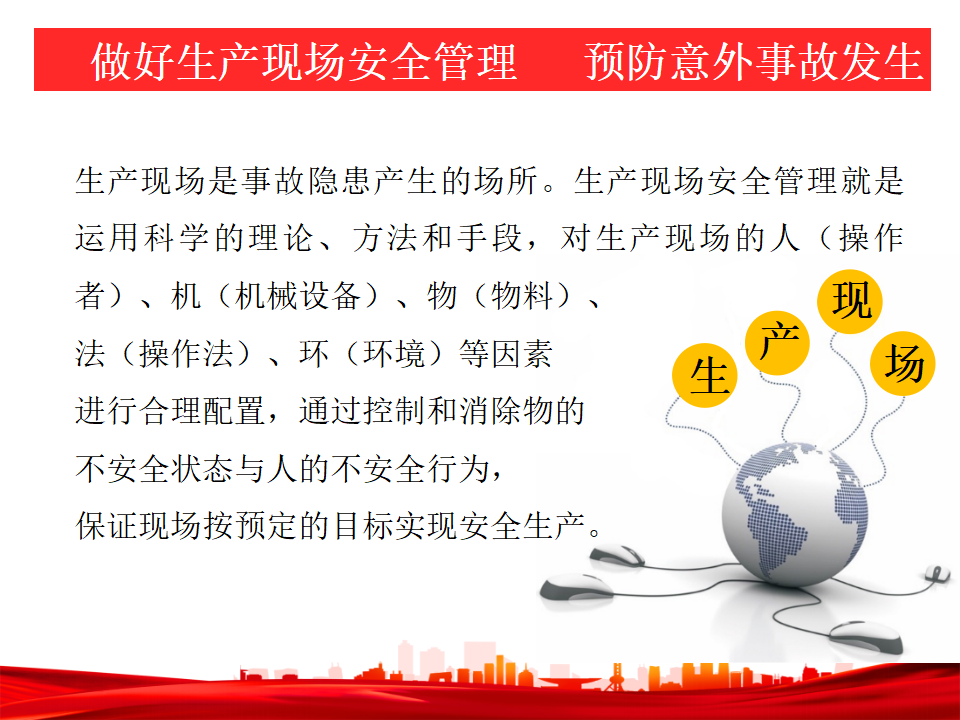 做好生产现场安全管理　预防意外事故发生

生产现场是事故隐患产生的场所。生产现场安全管理就是运用科学的理论、方法和手段，对生产现场的人（操作者）、机（机械设备）、物（物料）、法（操作法）、环（环境）等因素进行合理配置，通过控制和消除物的不安全状态与人的不安全行为，保证现场按预定的目标实现安全生产。

生
产
现
场